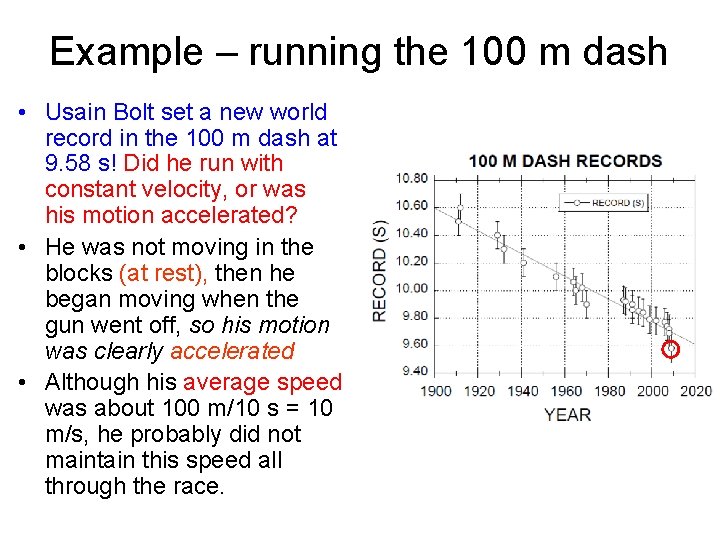 Example – running the 100 m dash

• Usain Bolt set a new world record in the 100 m dash at 9.58 s! Did he run with constant velocity, or was his motion accelerated?
• He was not moving in the blocks (at rest), then he began moving when the gun went off, so his motion was clearly accelerated
• Although his average speed was about 100 m/10 s = 10 m/s, he probably did not maintain this speed all through the race.

100 M DASH RECORDS

RECORD (S)

RECORD (S)

10.80
10.60
10.40
10.20
10.00
9.80
9.60
9.40

1900 1920 1940 1960 1980 2000 2020

YEAR